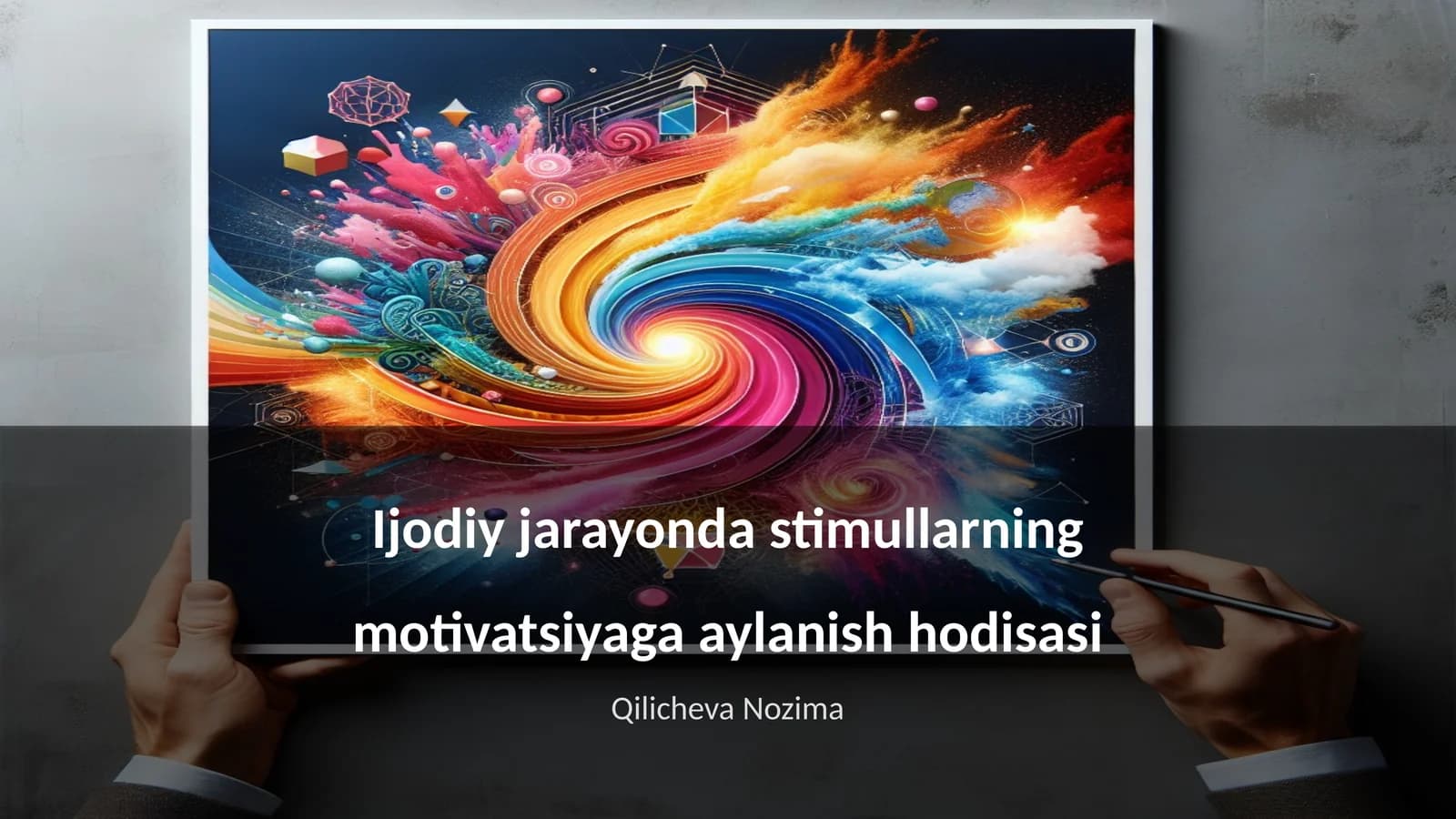 Ijodiy jarayonda stimullarning motivatsiyaga aylanish hodisasi

Qilicheva Nozima